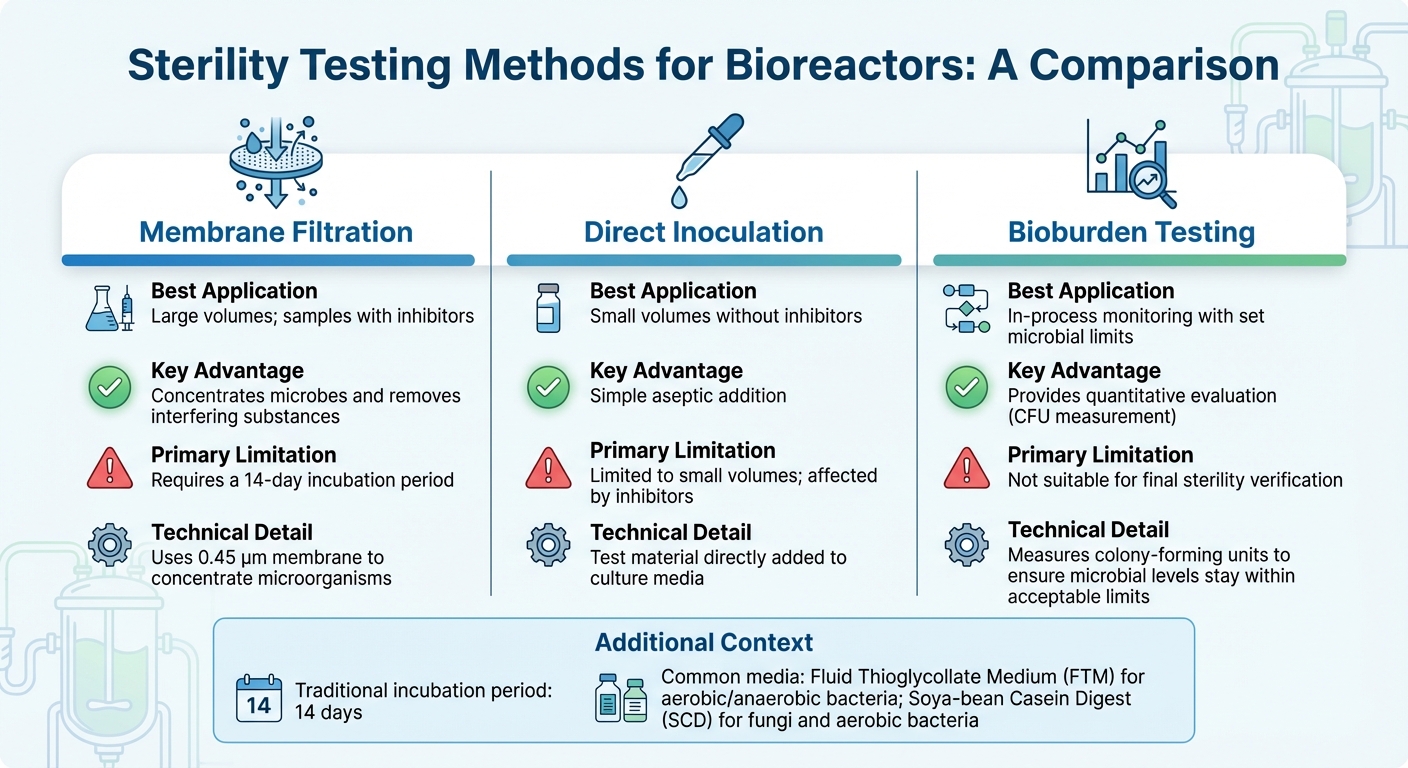 Sterility Testing Methods for Bioreactors: A Comparison

Membrane Filtration

Best Application
Large volumes; samples with inhibitors

Key Advantage
Concentrates microbes and removes interfering substances

Primary Limitation
Requires a 14-day incubation period

Technical Detail
Uses 0.45 μm membrane to concentrate microorganisms

Direct Inoculation

Best Application
Small volumes without inhibitors

Key Advantage
Simple aseptic addition

Primary Limitation
Limited to small volumes; affected by inhibitors

Technical Detail
Test material directly added to culture media

Bioburden Testing

Best Application
In-process monitoring with set microbial limits

Key Advantage
Provides quantitative evaluation (CFU measurement)

Primary Limitation
Not suitable for final sterility verification

Technical Detail
Measures colony-forming units to ensure microbial levels stay within acceptable limits

Additional Context

14

Traditional incubation period: 14 days

Common media: Fluid Thioglycollate Medium (FTM) for aerobic/anaerobic bacteria; Soya-bean Casein Digest (SCD) for fungi and aerobic bacteria